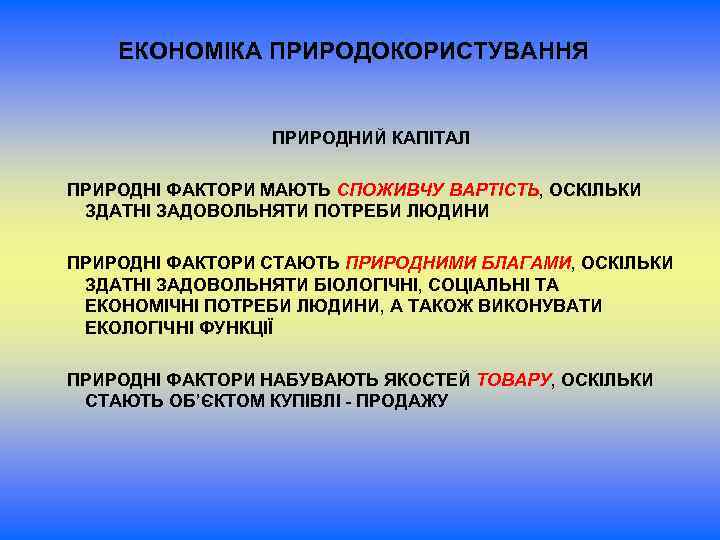 ЕКОНОМІКА ПРИРОДОКОРИСТУВАННЯ

ПРИРОДНИЙ КАПІТАЛ

ПРИРОДНІ ФАКТОРИ МАЮТЬ СПОЖИВЧУ ВАРТІСТЬ, ОСКІЛЬКИ ЗДАТНІ ЗАДОВОЛЬНЯТИ ПОТРЕБИ ЛЮДИНИ

ПРИРОДНІ ФАКТОРИ СТАЮТЬ ПРИРОДНИМИ БЛАГАМИ, ОСКІЛЬКИ ЗДАТНІ ЗАДОВОЛЬНЯТИ БІОЛОГІЧНІ, СОЦІАЛЬНІ ТА ЕКОНОМІЧНІ ПОТРЕБИ ЛЮДИНИ, А ТАКОЖ ВИКОНУВАТИ ЕКОЛОГІЧНІ ФУНКЦІЇ

ПРИРОДНІ ФАКТОРИ НАБУВАЮТЬ ЯКОСТЕЙ ТОВАРУ, ОСКІЛЬКИ СТАЮТЬ ОБ'ЄКТОМ КУПІВЛІ - ПРОДАЖУ